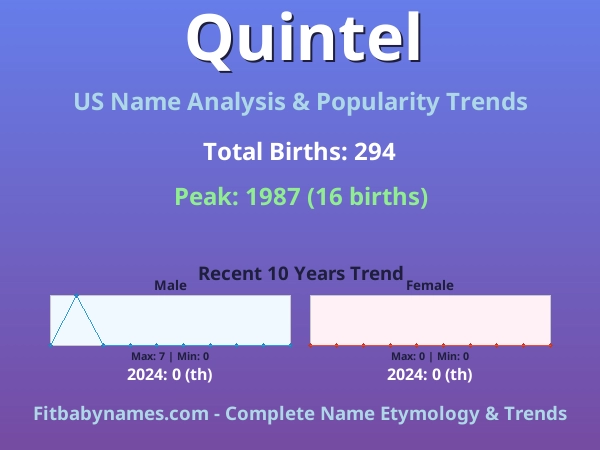 Quintel

US Name Analysis & Popularity Trends

Total Births: 294

Peak: 1987 (16 births)

Recent 10 Years Trend

Male

Max: 7 | Min: 0

2024: 0 (th)

Female

Max: 0 | Min: 0

2024: 0 (th)

Fitbabynames.com - Complete Name Etymology & Trends